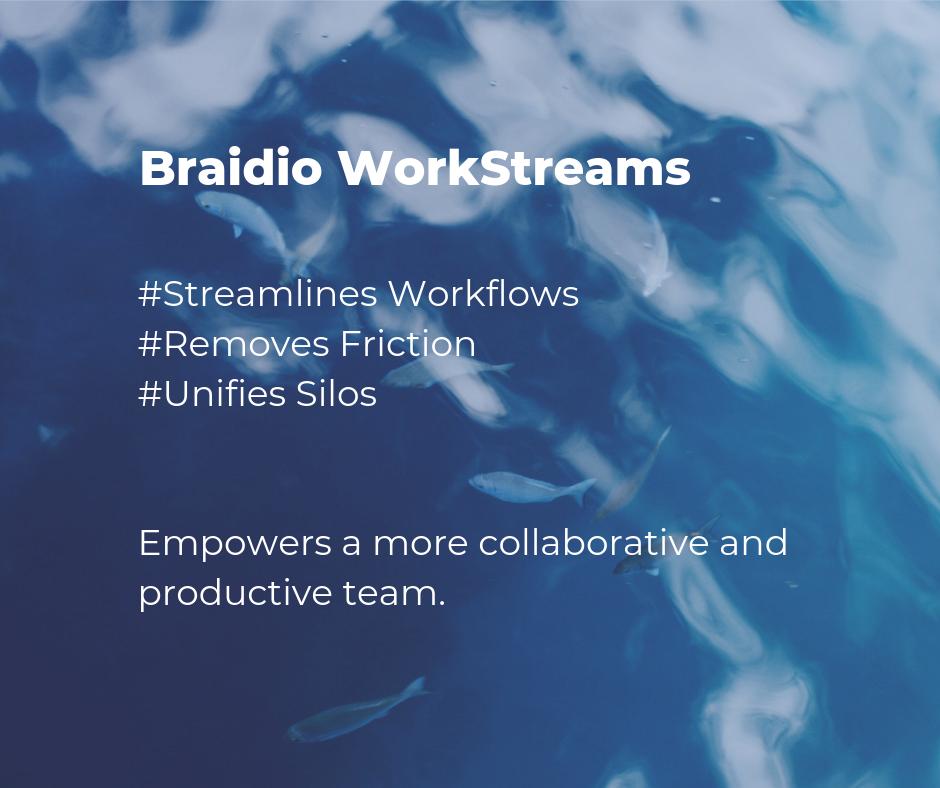 Braidio WorkStreams

#Streamlines Workflows
#Removes Friction
#Unifies Silos

Empowers a more collaborative and productive team.